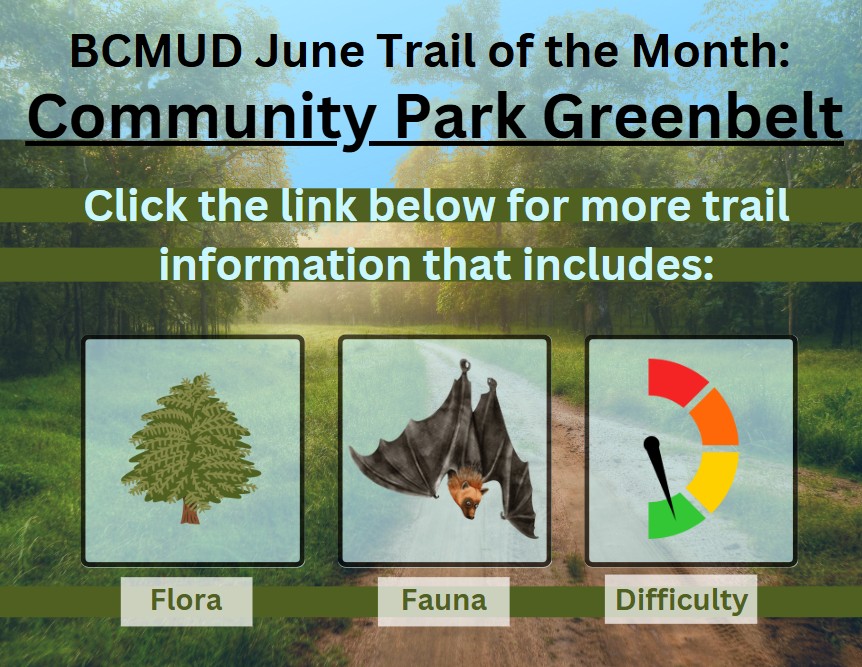 BCMUD June Trail of the Month:
Community Park Greenbelt

Click the link below for more trail information that includes:

Flora

Fauna

Difficulty